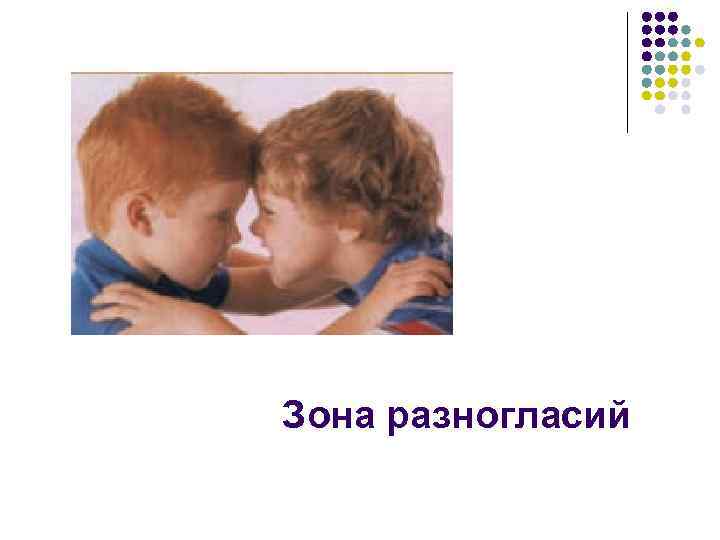 Зона разногласий